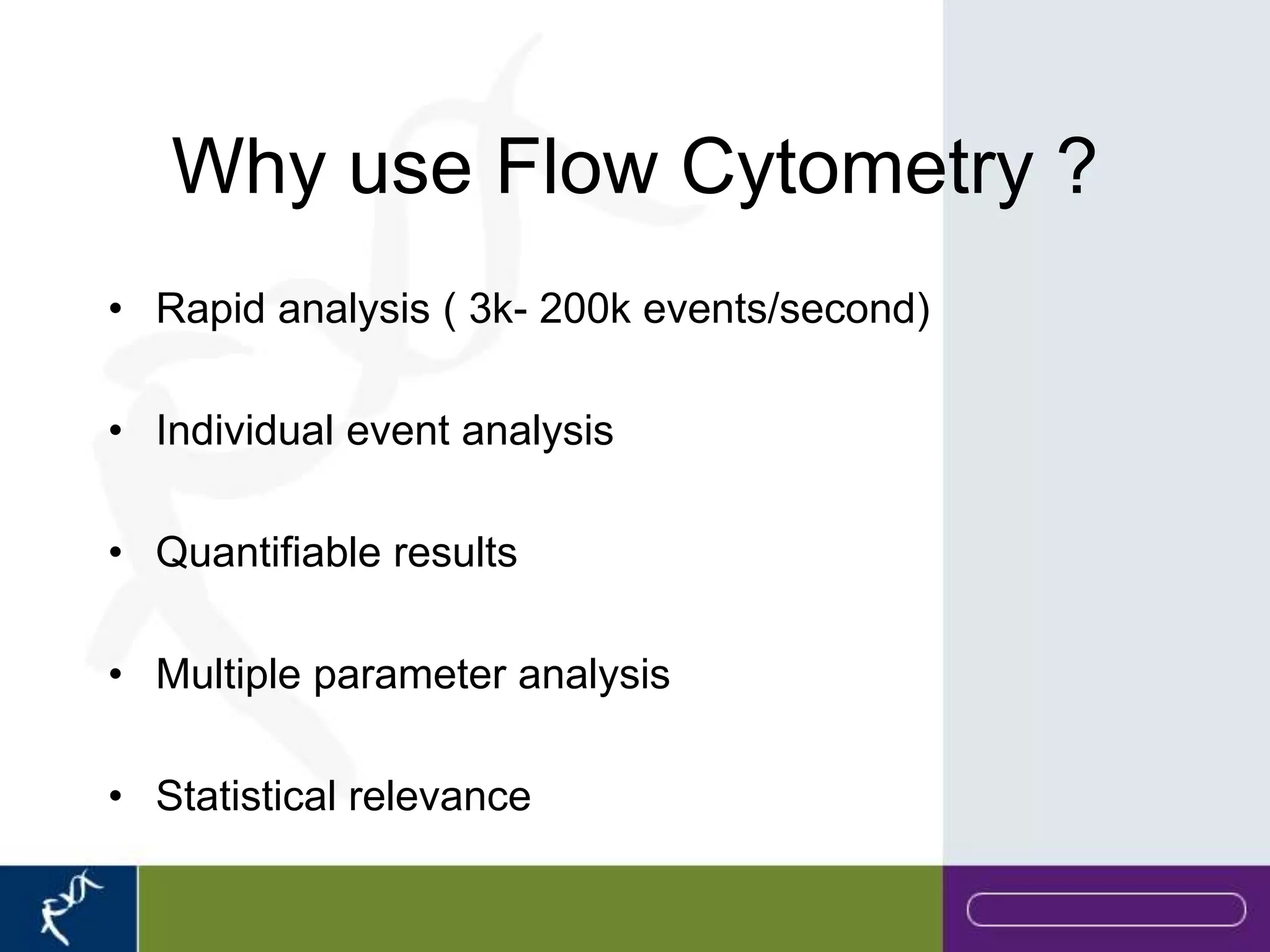 Why use Flow Cytometry ?

• Rapid analysis ( 3k- 200k events/second)

• Individual event analysis

• Quantifiable results

• Multiple parameter analysis

• Statistical relevance